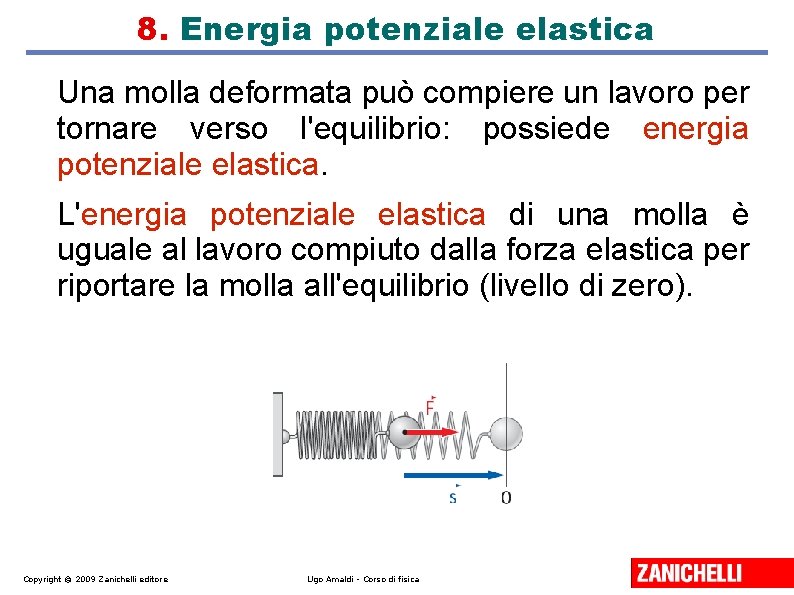 8. Energia potenziale elastica

Una molla deformata può compiere un lavoro per tornare verso l'equilibrio: possiede energia potenziale elastica.

L'energia potenziale elastica di una molla è uguale al lavoro compiuto dalla forza elastica per riportare la molla all'equilibrio (livello di zero).

$\vec{F}$

$\vec{s}$

0

Copyright © 2009 Zanichelli editore

Ugo Amaldi - Corso di fisica

ZANICHELLI